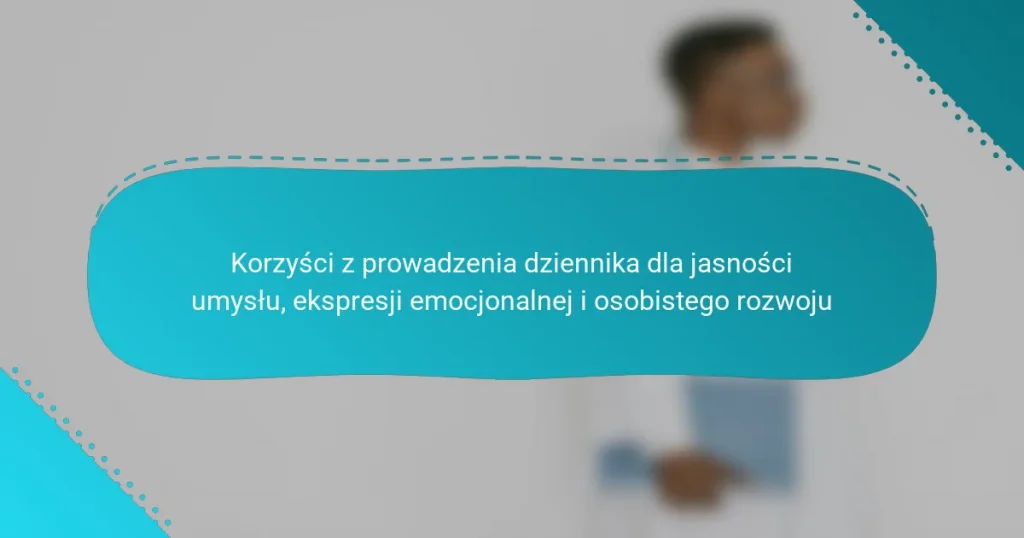 Korzyści z prowadzenia dziennika dla jasności umysłu, ekspresji emocjonalnej i osobistego rozwoju